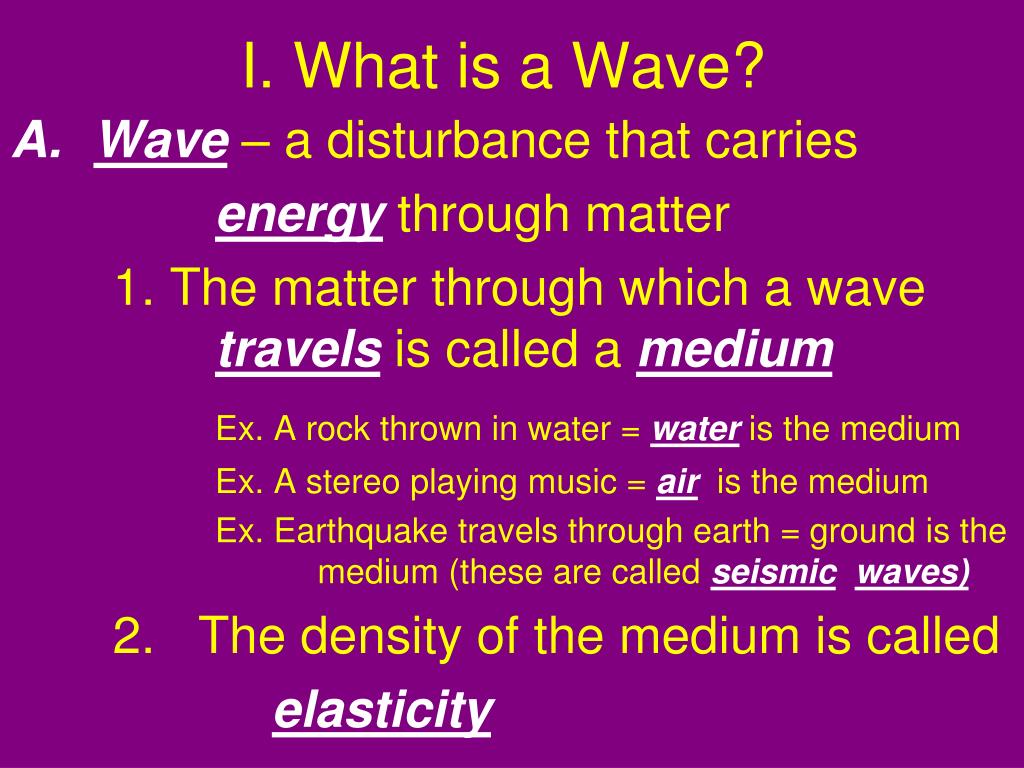 I. What is a Wave?

A. Wave – a disturbance that carries energy through matter

1. The matter through which a wave travels is called a medium

Ex. A rock thrown in water = water is the medium

Ex. A stereo playing music = air is the medium

Ex. Earthquake travels through earth = ground is the medium (these are called seismic waves)

2. The density of the medium is called elasticity